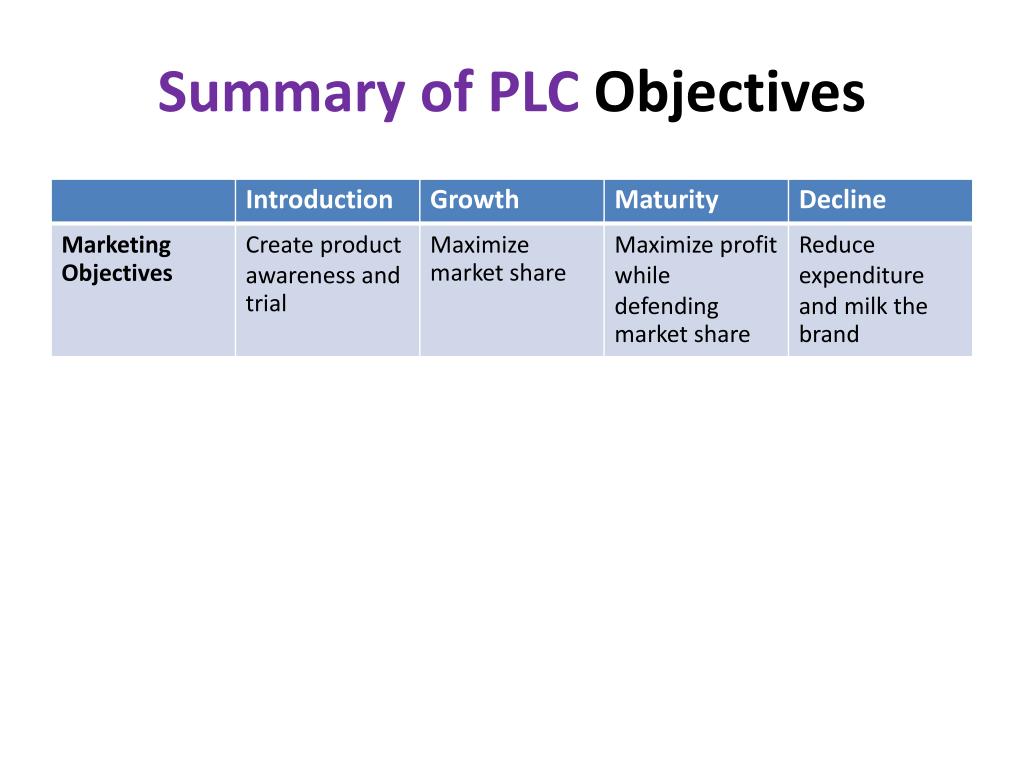 Summary of PLC Objectives

| | Introduction | Growth | Maturity | Decline |
|---|---|---|---|---|
| Marketing Objectives | Create product awareness and trial | Maximize market share | Maximize profit while defending market share | Reduce expenditure and milk the brand |